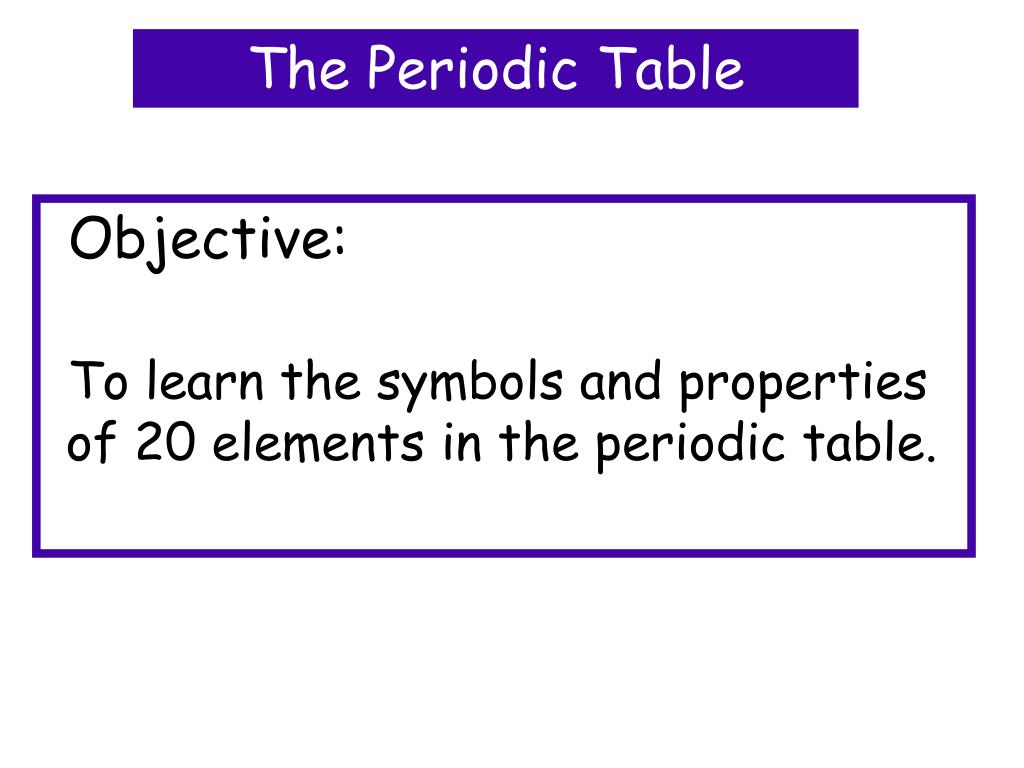 The Periodic Table

Objective:

To learn the symbols and properties of 20 elements in the periodic table.